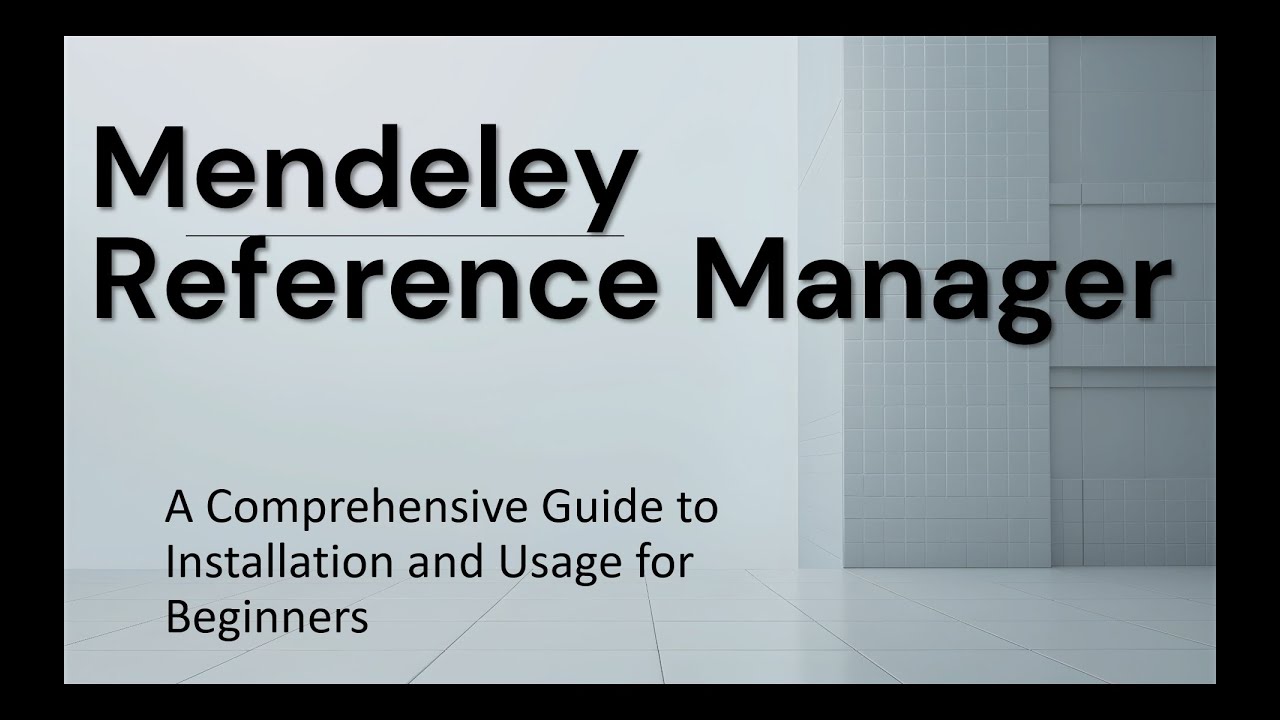 Mendeley
Reference Manager

A Comprehensive Guide to Installation and Usage for Beginners